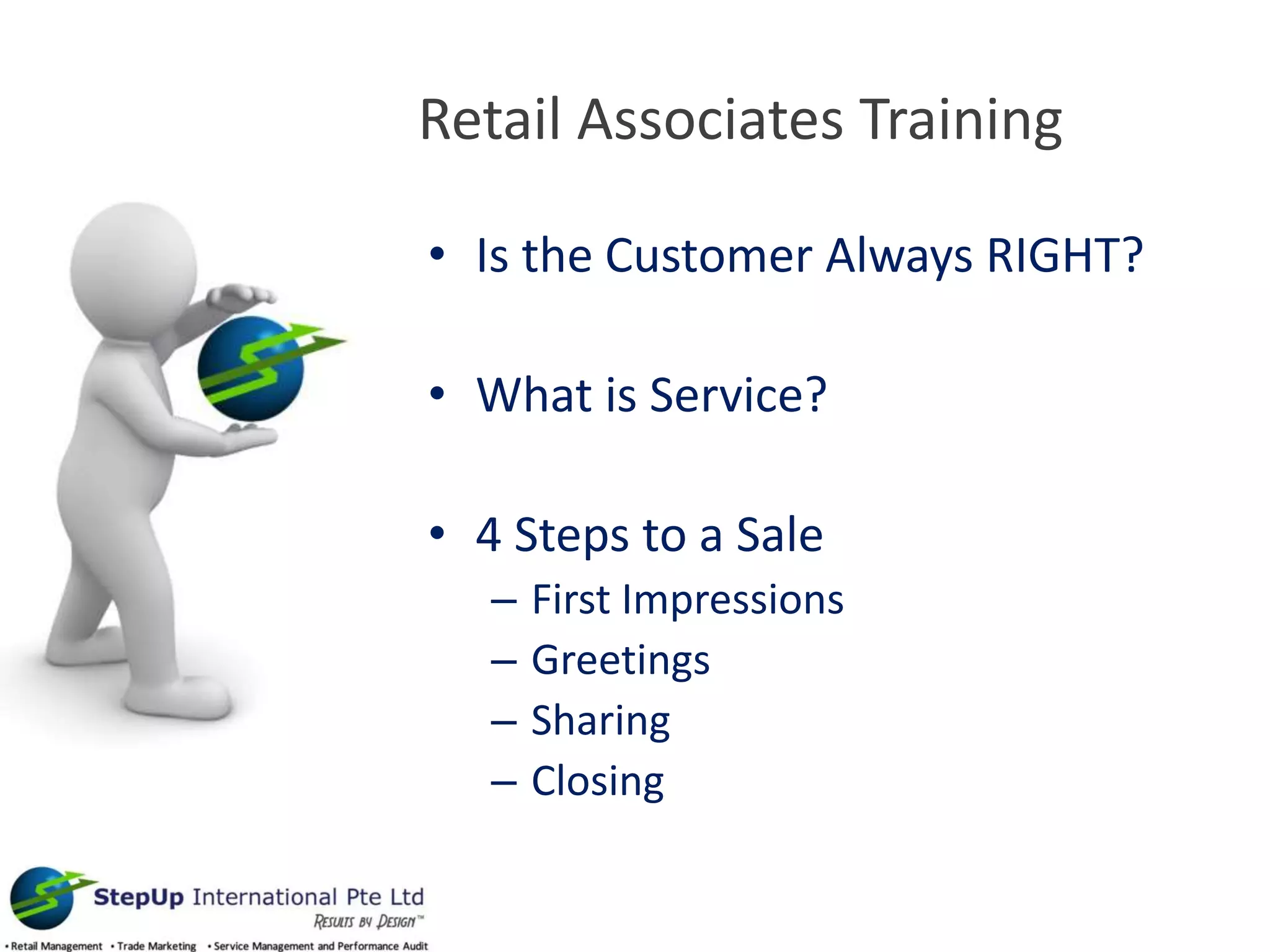 Retail Associates Training

• Is the Customer Always RIGHT?

• What is Service?

• 4 Steps to a Sale
– First Impressions
– Greetings
– Sharing
– Closing

StepUp International Pte Ltd
RESULTS BY DESIGN™
• Retail Management • Trade Marketing • Service Management and Performance Audit